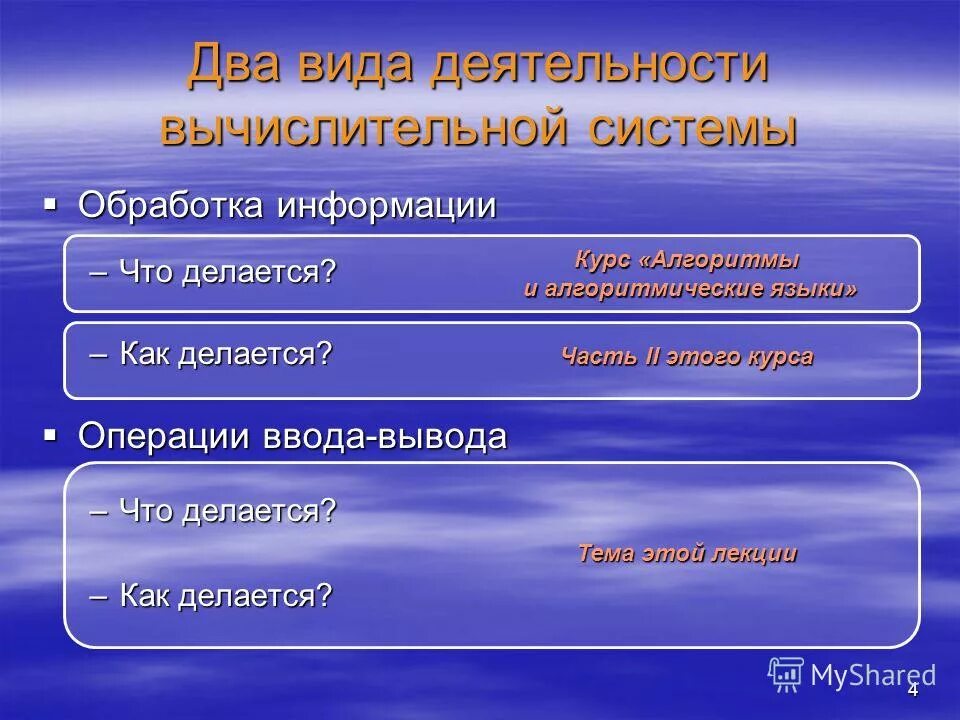 Два вида деятельности вычислительной системы

▪ Обработка информации

– Что делается?

Курс «Алгоритмы и алгоритмические языки»

– Как делается?

Часть II этого курса

▪ Операции ввода-вывода

– Что делается?

Тема этой лекции

– Как делается?

MyShared

4